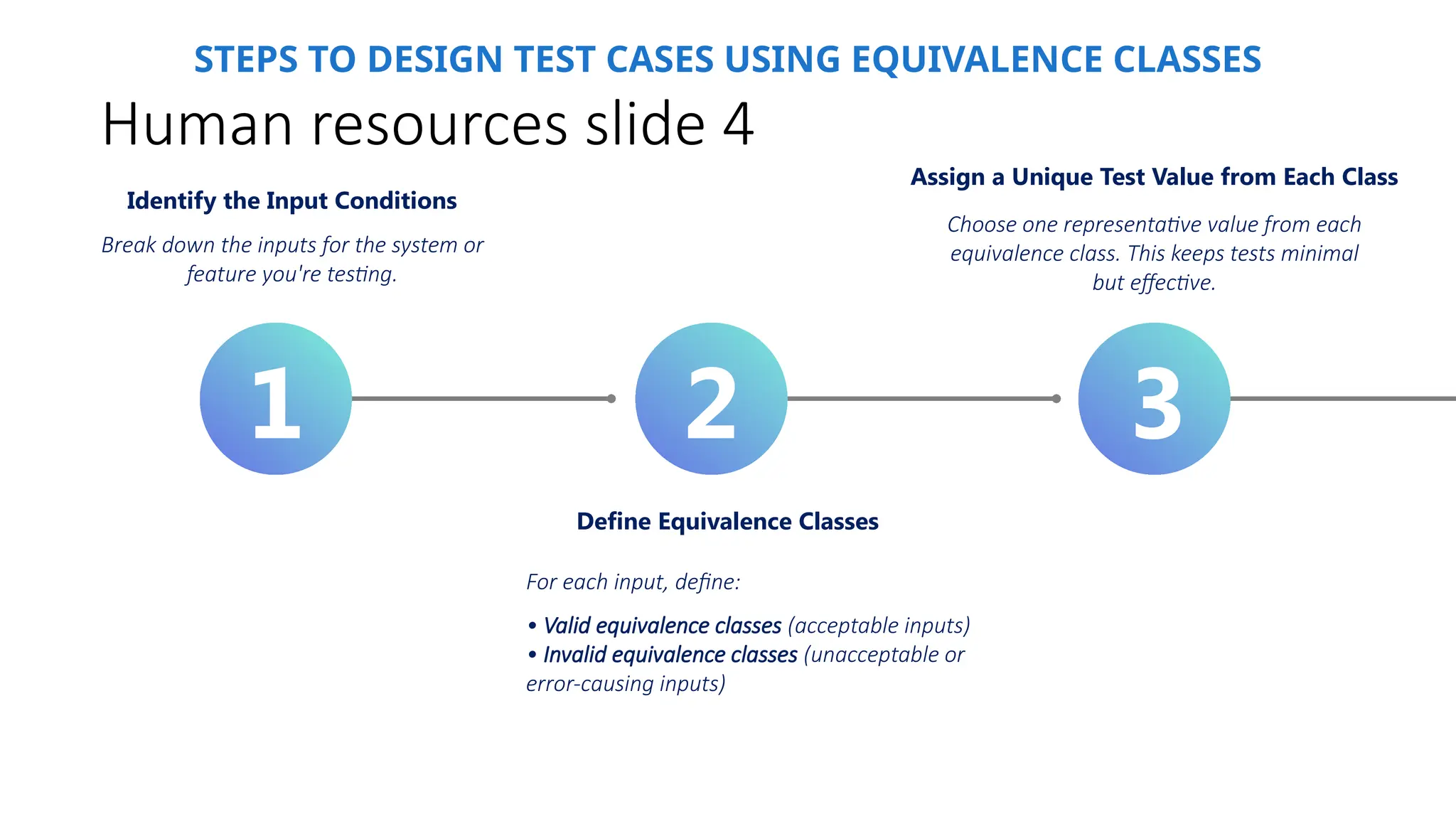 STEPS TO DESIGN TEST CASES USING EQUIVALENCE CLASSES

Human resources slide 4

Identify the Input Conditions

Break down the inputs for the system or feature you're testing.

Assign a Unique Test Value from Each Class

Choose one representative value from each equivalence class. This keeps tests minimal but effective.

1

2

3

Define Equivalence Classes

For each input, define:

• Valid equivalence classes (acceptable inputs)
• Invalid equivalence classes (unacceptable or error-causing inputs)